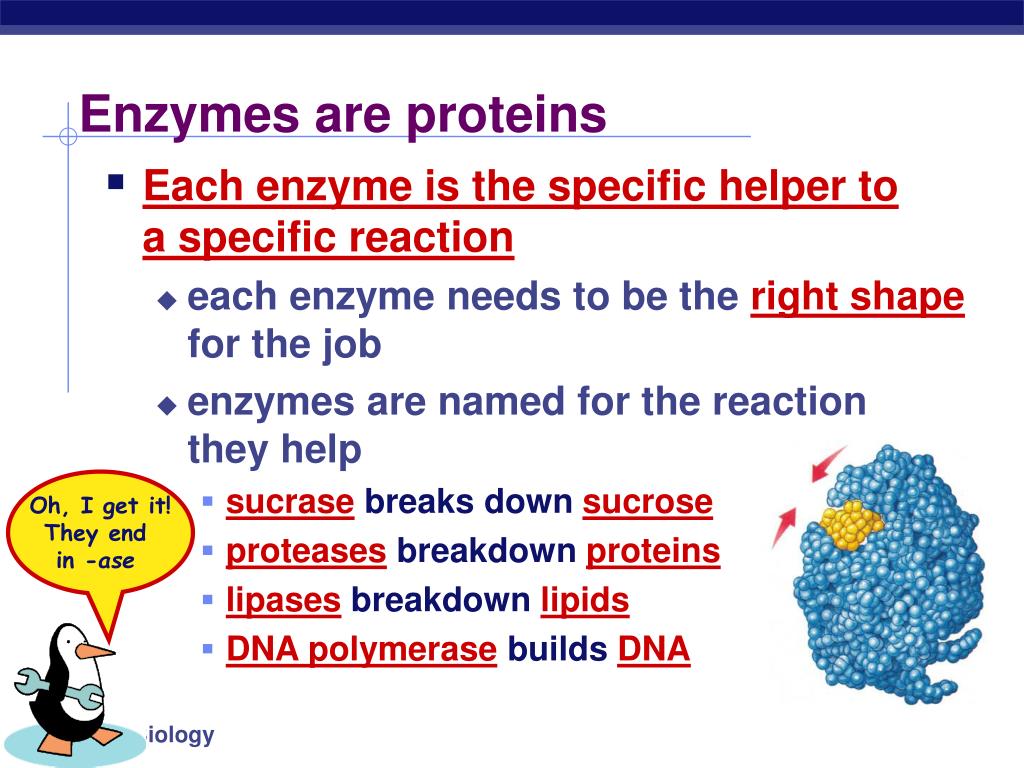 Enzymes are proteins

Each enzyme is the specific helper to a specific reaction

each enzyme needs to be the right shape for the job

enzymes are named for the reaction they help

sucrase breaks down sucrose

proteases breakdown proteins

lipases breakdown lipids

DNA polymerase builds DNA

Oh, I get it! They end in -ase

iology